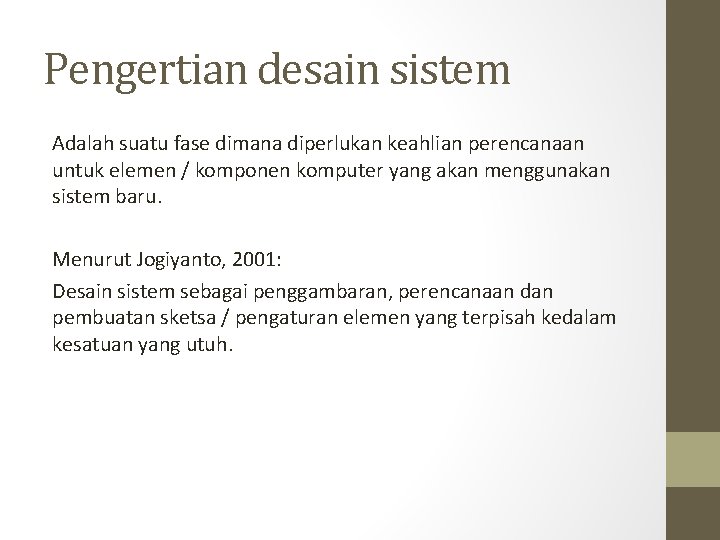 Pengertian desain sistem

Adalah suatu fase dimana diperlukan keahlian perencanaan untuk elemen / komponen komputer yang akan menggunakan sistem baru.

Menurut Jogiyanto, 2001:

Desain sistem sebagai penggambaran, perencanaan dan pembuatan sketsa / pengaturan elemen yang terpisah kedalam kesatuan yang utuh.